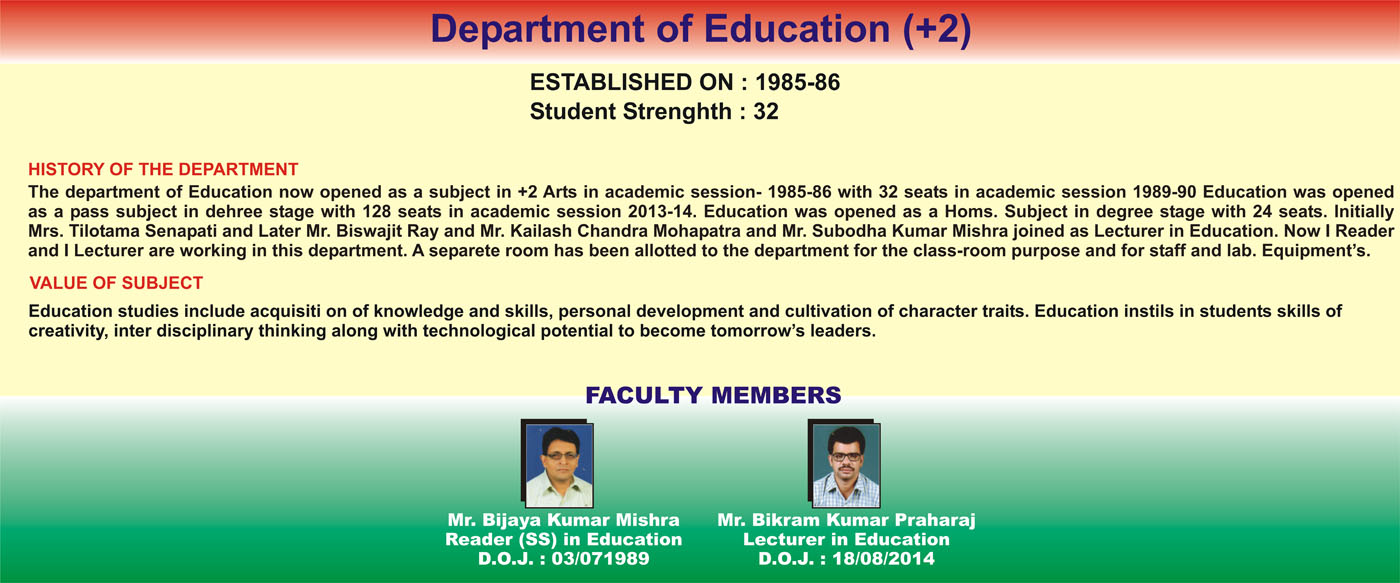 Department of Education (+2)

ESTABLISHED ON : 1985-86
Student Strenghth : 32

HISTORY OF THE DEPARTMENT
The department of Education now opened as a subject in +2 Arts in academic session- 1985-86 with 32 seats in academic session 1989-90 Education was opened as a pass subject in dehree stage with 128 seats in academic session 2013-14. Education was opened as a Homs. Subject in degree stage with 24 seats. Initially Mrs. Tilotama Senapati and Later Mr. Biswajit Ray and Mr. Kailash Chandra Mohapatra and Mr. Subodha Kumar Mishra joined as Lecturer in Education. Now I Reader and I Lecturer are working in this department. A separete room has been allotted to the department for the class-room purpose and for staff and lab. Equipment's.

VALUE OF SUBJECT
Education studies include acquisiti on of knowledge and skills, personal development and cultivation of character traits. Education instils in students skills of creativity, inter disciplinary thinking along with technological potential to become tomorrow's leaders.

FACULTY MEMBERS

Mr. Bijaya Kumar Mishra
Reader (SS) in Education
D.O.J. : 03/071989

Mr. Bikram Kumar Praharaj
Lecturer in Education
D.O.J. : 18/08/2014